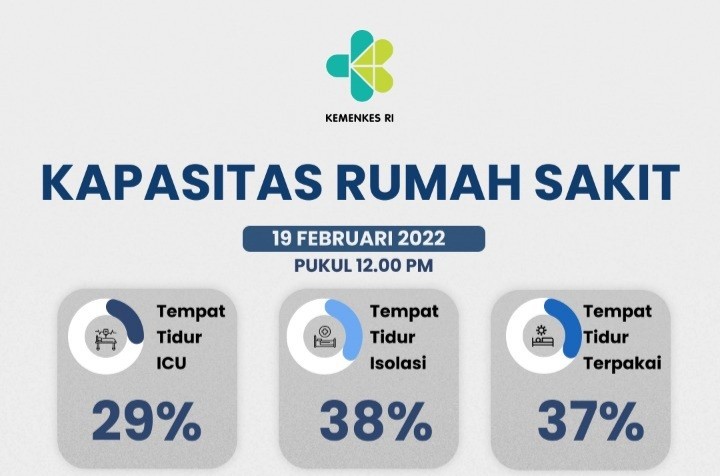 KEMENKES RI

KAPASITAS RUMAH SAKIT

19 FEBRUARI 2022

PUKUL 12.00 PM

Tempat Tidur ICU

29%

Tempat Tidur Isolasi

38%

Tempat Tidur Terpakai

37%